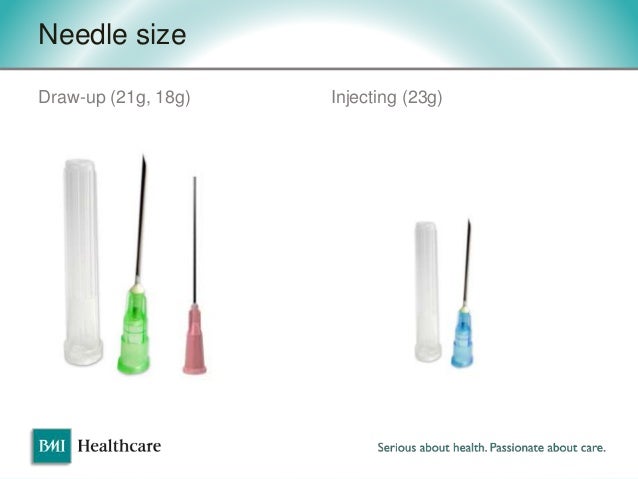 Needle size

Draw-up (21g, 18g)

Injecting (23g)

BMI Healthcare

Serious about health. Passionate about care.